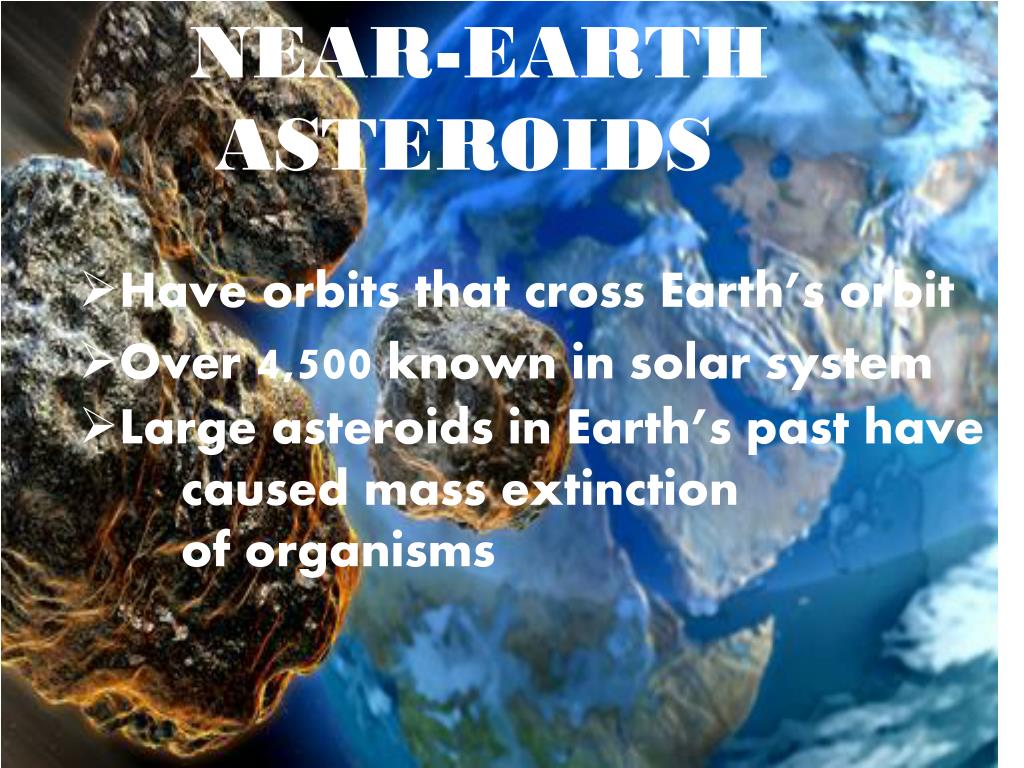 NEAR-EARTH ASTEROIDS

➢Have orbits that cross Earth's orbit

➢Over 4,500 known in solar system

➢Large asteroids in Earth's past have caused mass extinction of organisms